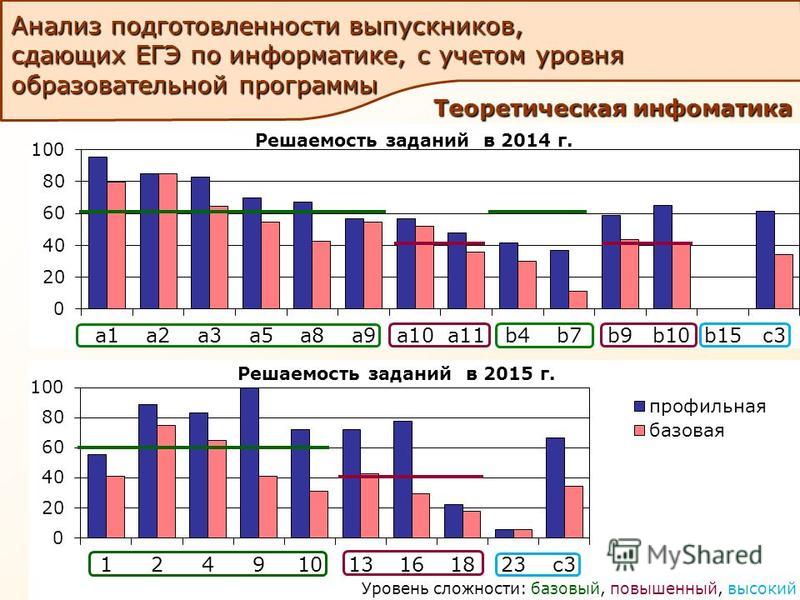 Анализ подготовленности выпускников, сдающих ЕГЭ по информатике, с учетом уровня образовательной программы

Теоретическая инфоматика

Решаемость заданий в 2014 г.

100
80
60
40
20
0

a1 a2 a3 a5 a8 a9 a10 a11 b4 b7 b9 b10 b15 c3

Решаемость заданий в 2015 г.

100
80
60
40
20
0

профильная
базовая

1 2 4 9 10 13 16 18 23 c3

MyShared

Уровень сложности: базовый, повышенный, высокий